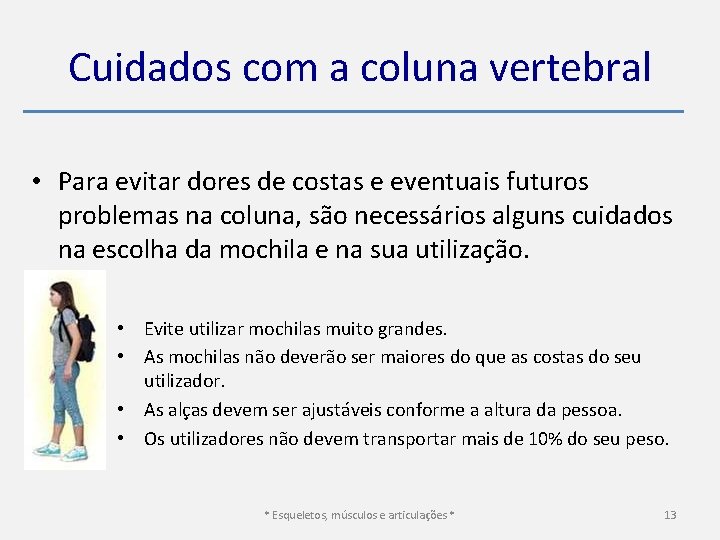 Cuidados com a coluna vertebral

• Para evitar dores de costas e eventuais futuros problemas na coluna, são necessários alguns cuidados na escolha da mochila e na sua utilização.

• Evite utilizar mochilas muito grandes.
• As mochilas não deverão ser maiores do que as costas do seu utilizador.
• As alças devem ser ajustáveis conforme a altura da pessoa.
• Os utilizadores não devem transportar mais de 10% do seu peso.

* Esqueletos, músculos e articulações *

13